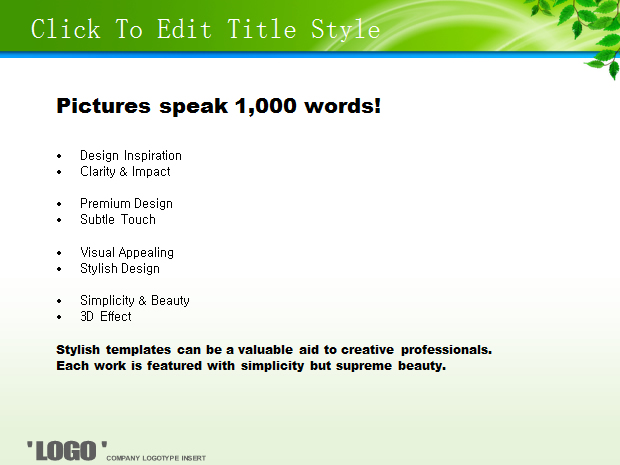 Click To Edit Title Style

Pictures speak 1,000 words!

• Design Inspiration
• Clarity & Impact

• Premium Design
• Subtle Touch

• Visual Appealing
• Stylish Design

• Simplicity & Beauty
• 3D Effect

Stylish templates can be a valuable aid to creative professionals. Each work is featured with simplicity but supreme beauty.

'LOGO' COMPANY LOGOTYPE INSERT